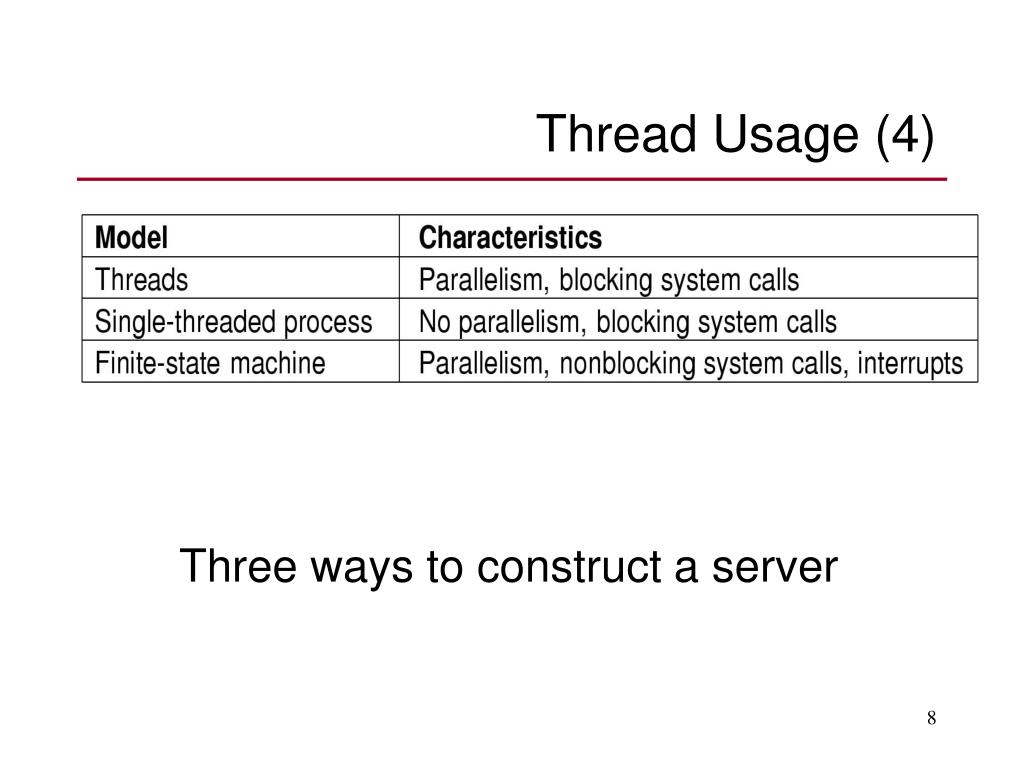 Thread Usage (4)

| Model | Characteristics |
|---|---|
| Threads | Parallelism, blocking system calls |
| Single-threaded process | No parallelism, blocking system calls |
| Finite-state machine | Parallelism, nonblocking system calls, interrupts |

Three ways to construct a server

8